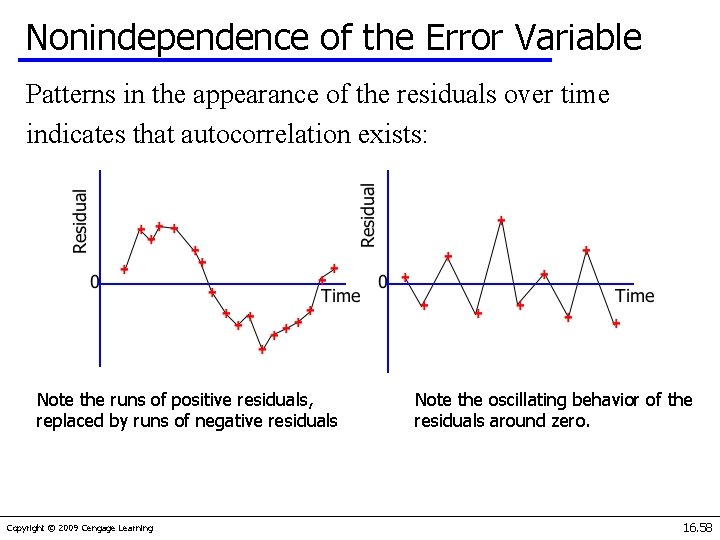 Nonindependence of the Error Variable

Patterns in the appearance of the residuals over time indicates that autocorrelation exists:

Residual

0

Time

Residual

0

Time

Note the runs of positive residuals, replaced by runs of negative residuals

Note the oscillating behavior of the residuals around zero.

Copyright © 2009 Cengage Learning

16.58